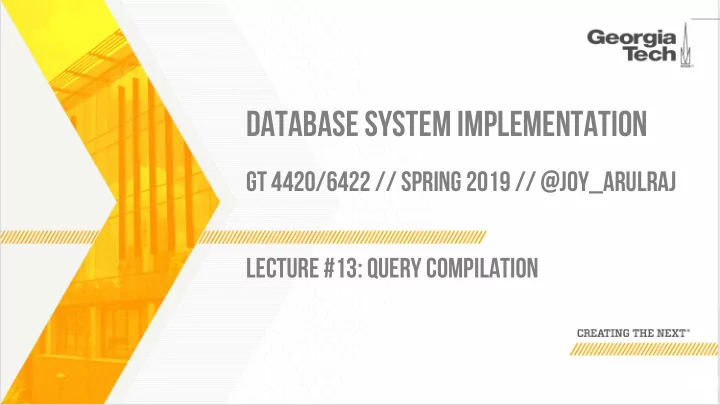 Georgia Tech

DATABASE SYSTEM IMPLEMENTATION

GT 4420/6422 // SPRING 2019 // @JOY_ARULRAJ

LECTURE #13: QUERY COMPILATION

CREATING THE NEXT®